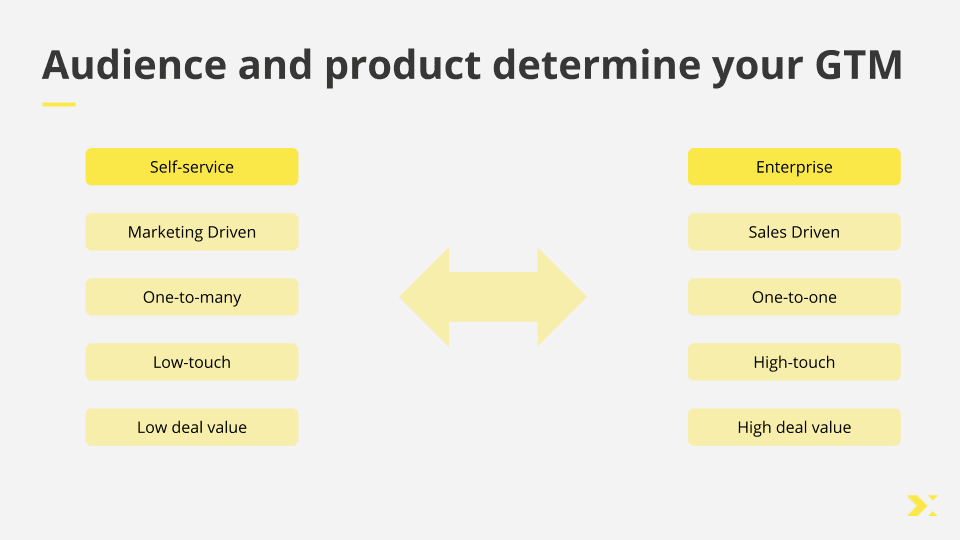 Audience and product determine your GTM

Self-service

Marketing Driven

One-to-many

Low-touch

Low deal value

Enterprise

Sales Driven

One-to-one

High-touch

High deal value